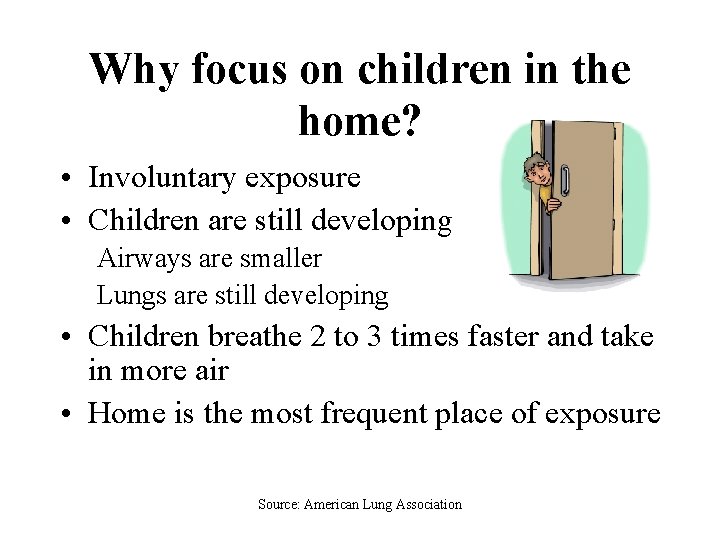 Why focus on children in the home?

• Involuntary exposure
• Children are still developing
Airways are smaller
Lungs are still developing
• Children breathe 2 to 3 times faster and take in more air
• Home is the most frequent place of exposure

Source: American Lung Association